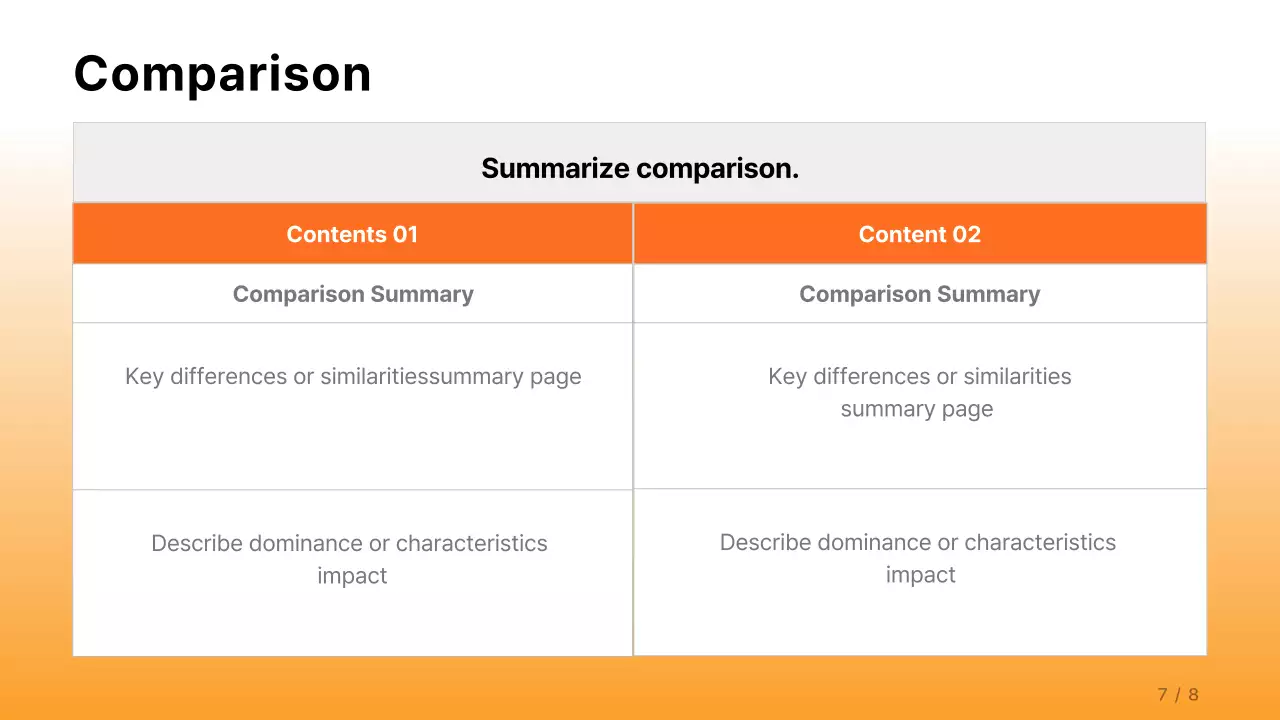 Comparison

Summarize comparison.

| Contents 01 | Content 02 |
|---|---|
| Comparison Summary | Comparison Summary |
| Key differences or similaritiessummary page | Key differences or similarities summary page |
| Describe dominance or characteristics impact | Describe dominance or characteristics impact |

7 / 8